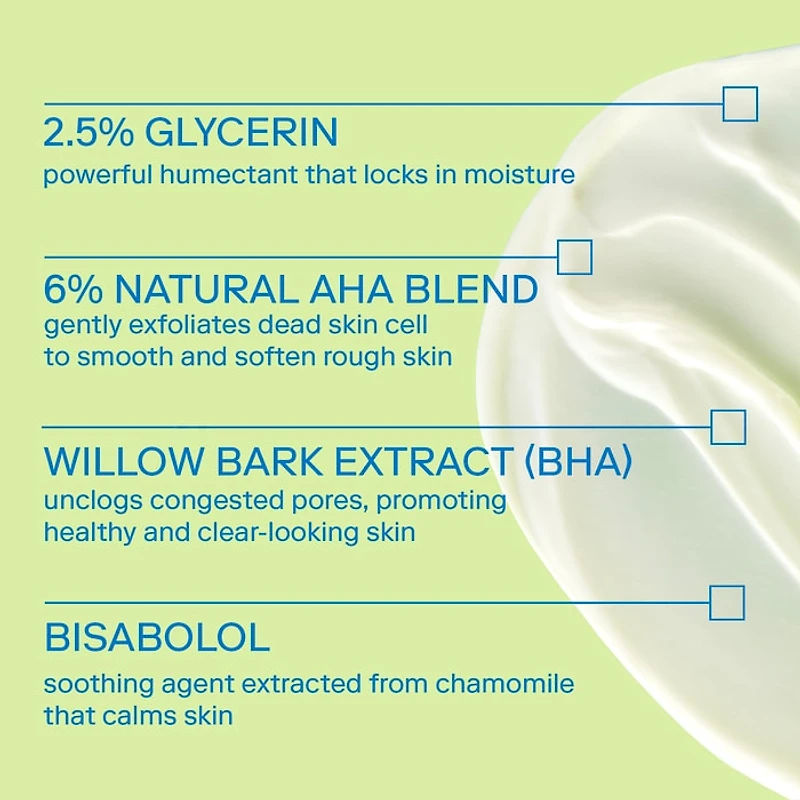 2.5% GLYCERIN
powerful humectant that locks in moisture

6% NATURAL AHA BLEND
gently exfoliates dead skin cell to smooth and soften rough skin

WILLOW BARK EXTRACT (BHA)
unclogs congested pores, promoting healthy and clear-looking skin

BISABOLOL
soothing agent extracted from chamomile that calms skin